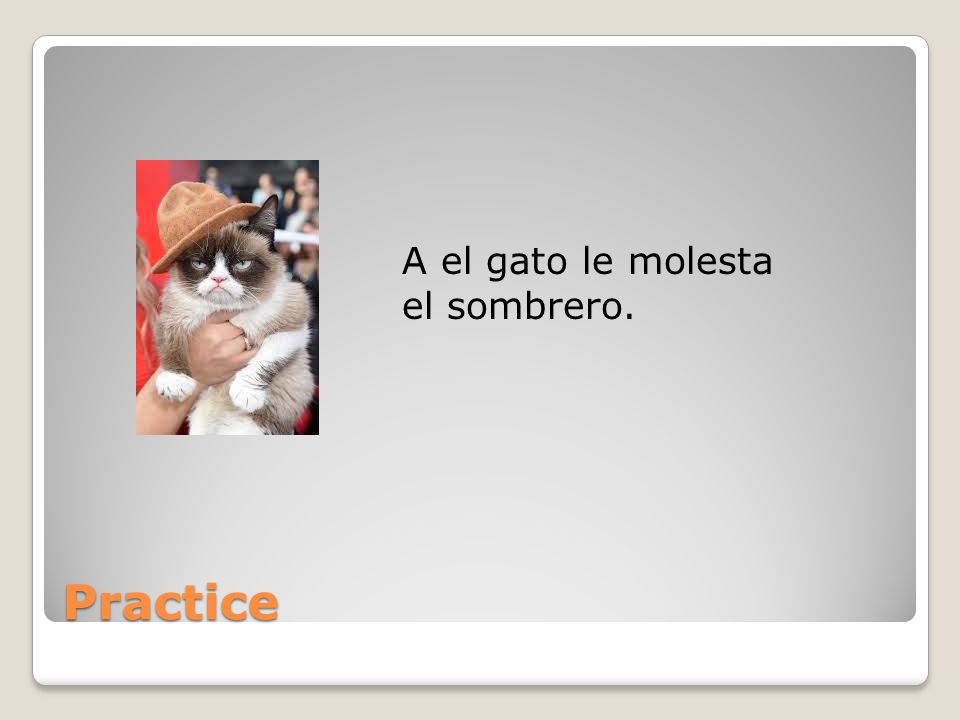 A el gato le molesta el sombrero.

Practice